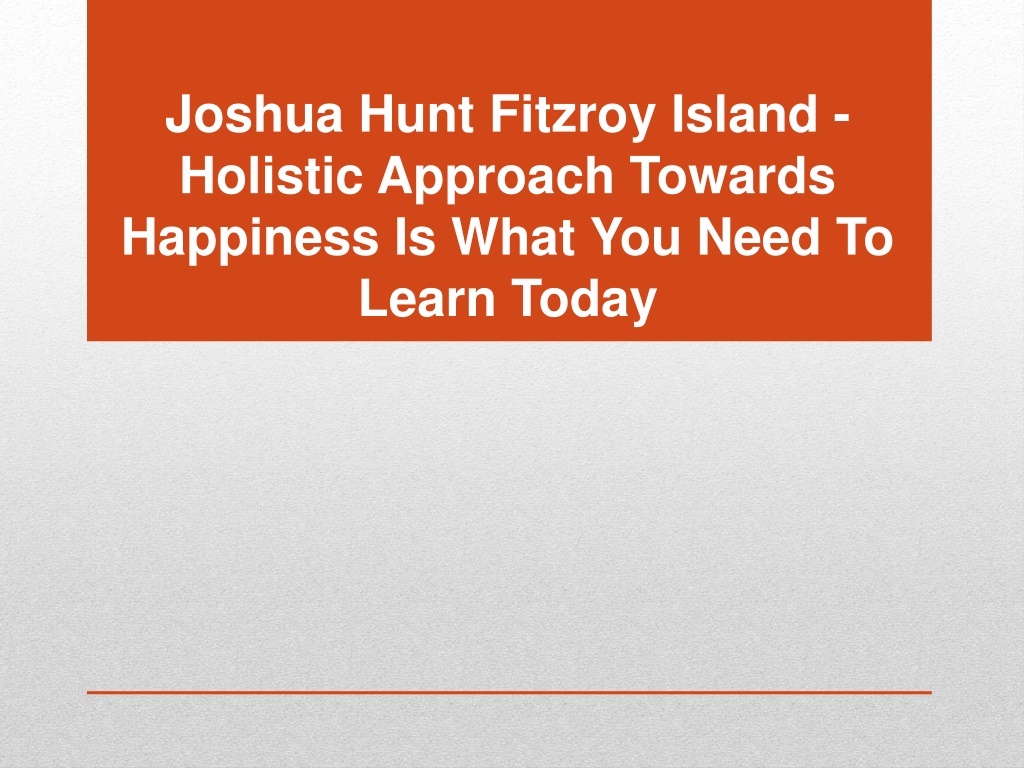 Joshua Hunt Fitzroy Island - Holistic Approach Towards Happiness Is What You Need To Learn Today